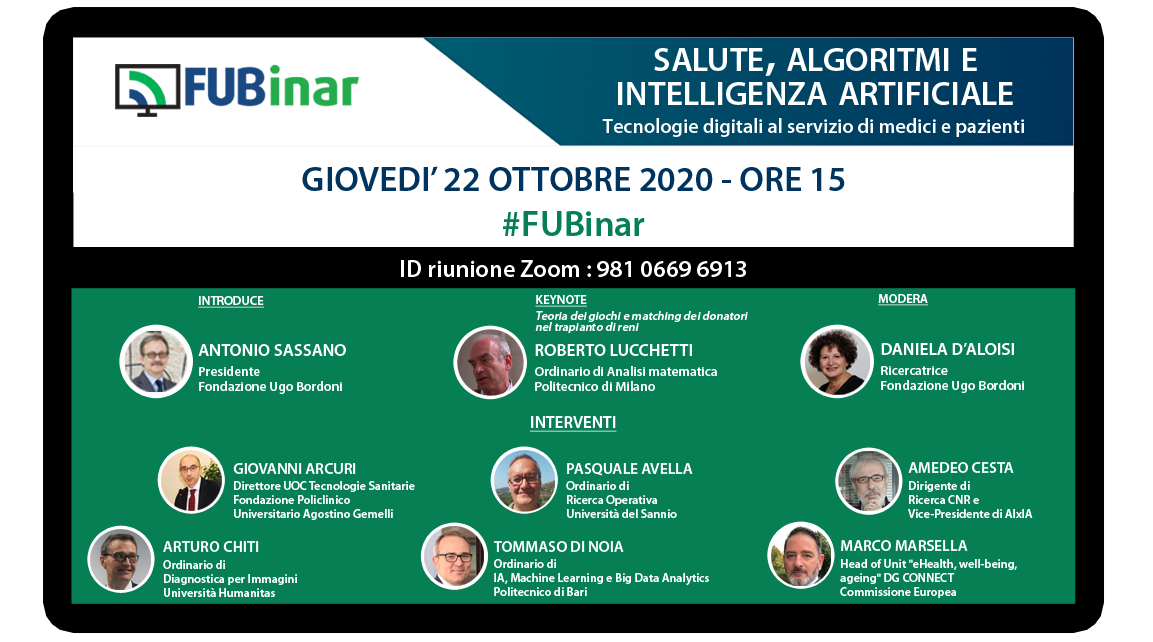 FUBinar

SALUTE, ALGORITMI E INTELLIGENZA ARTIFICIALE

Tecnologie digitali al servizio di medici e pazienti

GIOVEDI' 22 OTTOBRE 2020 - ORE 15

#FUBinar

ID riunione Zoom : 981 0669 6913

INTRODUCE

ANTONIO SASSANO
Presidente
Fondazione Ugo Bordoni

KEYNOTE

Teoria dei giochi e matching dei donatori nel trapianto di reni

ROBERTO LUCCHETTI
Ordinario di Analisi matematica
Politecnico di Milano

MODERA

DANIELA D'ALOISI
Ricercatrice
Fondazione Ugo Bordoni

INTERVENTI

GIOVANNI ARCURI
Direttore UOC Tecnologie Sanitarie
Fondazione Policlinico
Universitario Agostino Gemelli

PASQUALE AVELLA
Ordinario di
Ricerca Operativa
Università del Sannio

AMEDEO CESTA
Dirigente di
Ricerca CNR e
Vice-Presidente di AIxIA

ARTURO CHITI
Ordinario di
Diagnostica per Immagini
Università Humanitas

TOMMASO DI NOIA
Ordinario di
IA, Machine Learning e Big Data Analytics
Politecnico di Bari

MARCO MARSELLA
Head of Unit "eHealth, well-being, ageing" DG CONNECT
Commissione Europea